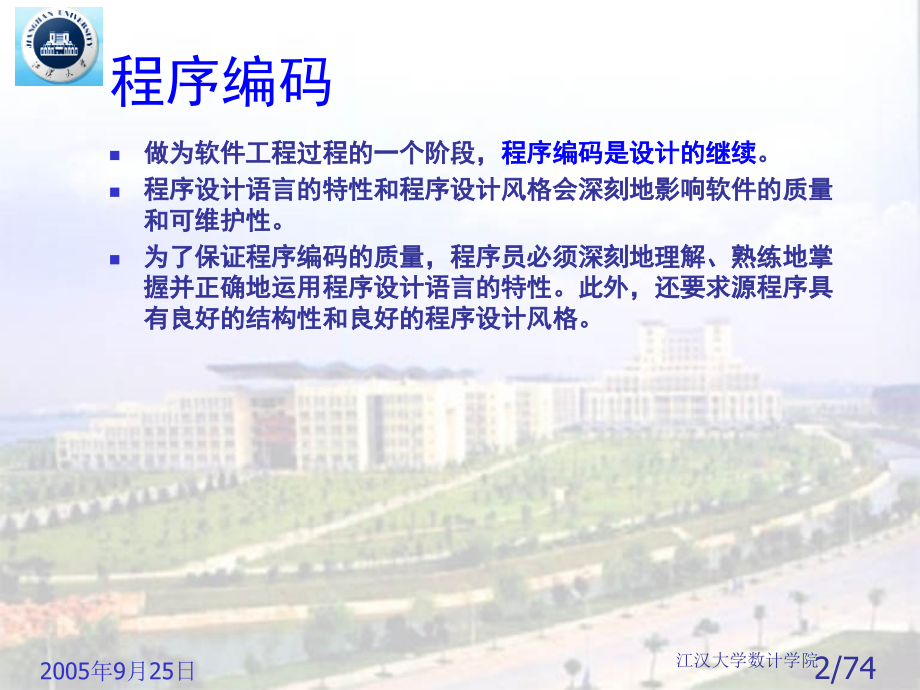 JIANGHAN UNIVERSITY
江汉大学

程序编码

- 做为软件工程过程的一个阶段，程序编码是设计的继续。
- 程序设计语言的特性和程序设计风格会深刻地影响软件的质量和可维护性。
- 为了保证程序编码的质量，程序员必须深刻地理解、熟练地掌握并正确地运用程序设计语言的特性。此外，还要求源程序具有良好的结构性和良好的程序设计风格。

2005年9月25日

江汉大学数计学院

2/74